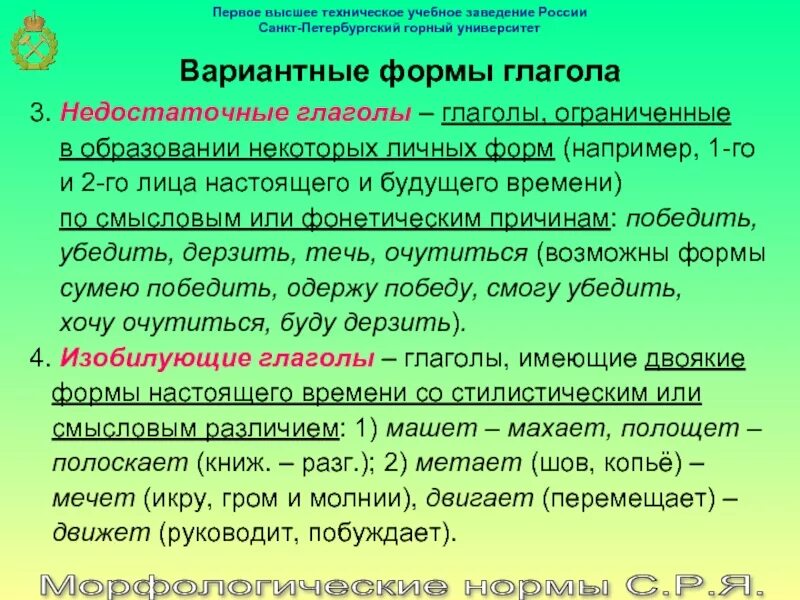 Первое высшее техническое учебное заведение России
Санкт-Петербургский горный университет

Вариантные формы глагола

3. Недостаточные глаголы – глаголы, ограниченные в образовании некоторых личных форм (например, 1-го и 2-го лица настоящего и будущего времени) по смысловым или фонетическим причинам: победить, убедить, дерзить, течь, очутиться (возможны формы сумею победить, одержу победу, смогу убедить, хочу очутиться, буду дерзить).

4. Изобилующие глаголы – глаголы, имеющие двоякие формы настоящего времени со стилистическим или смысловым различием: 1) машет – махает, полощет – полоскает (книж. – разг.); 2) метает (шов, копьё) – мечет (икру, гром и молнии), двигает (перемещает) – движет (руководит, побуждает).

Морфологические нормы С.Р.Я.